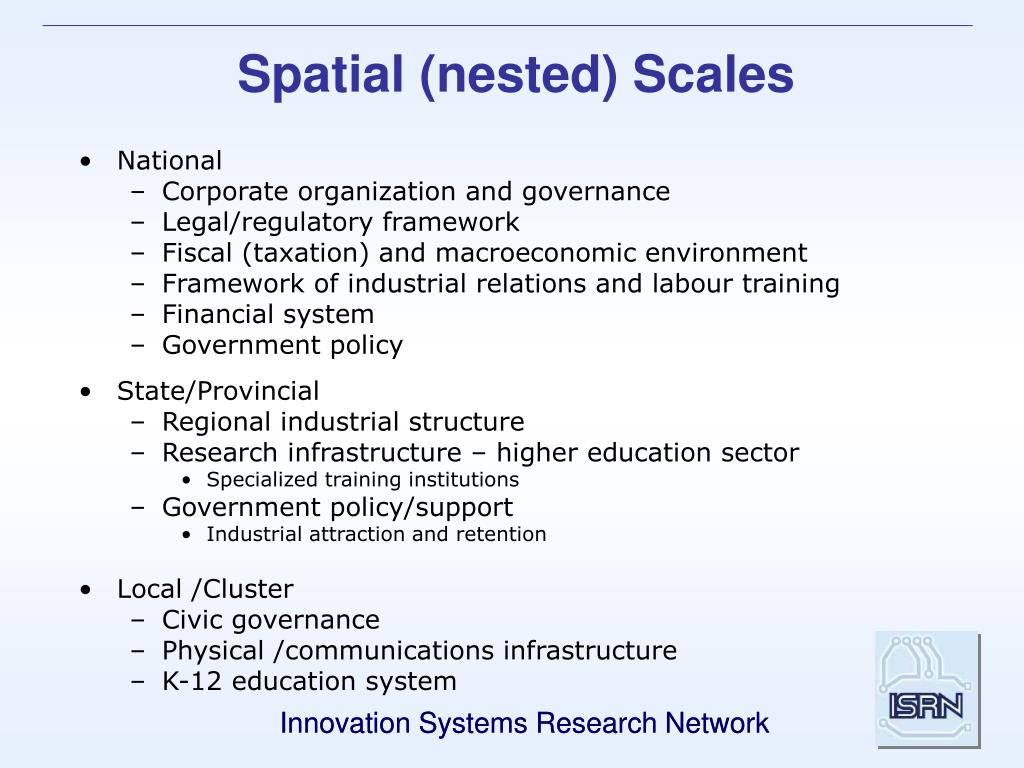 Spatial (nested) Scales

• National
  – Corporate organization and governance
  – Legal/regulatory framework
  – Fiscal (taxation) and macroeconomic environment
  – Framework of industrial relations and labour training
  – Financial system
  – Government policy

• State/Provincial
  – Regional industrial structure
  – Research infrastructure – higher education sector
    • Specialized training institutions
  – Government policy/support
    • Industrial attraction and retention

• Local /Cluster
  – Civic governance
  – Physical /communications infrastructure
  – K-12 education system

Innovation Systems Research Network

ISRN